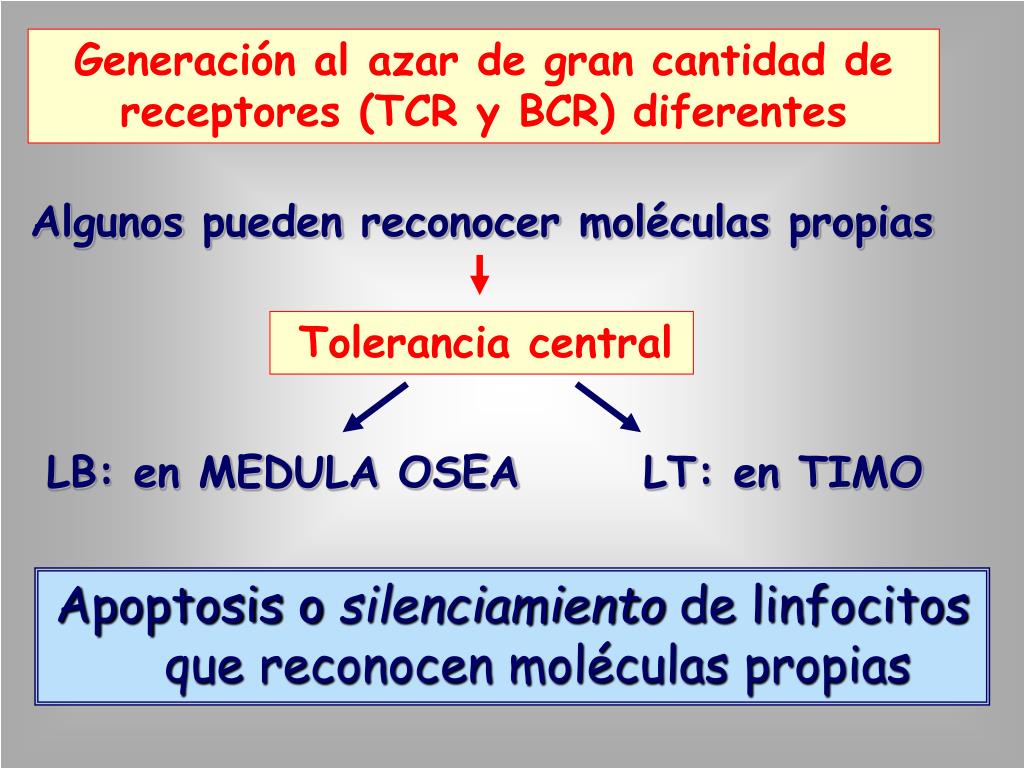 Generación al azar de gran cantidad de receptores (TCR y BCR) diferentes

Algunos pueden reconocer moléculas propias

Tolerancia central

LB: en MEDULA OSEA

LT: en TIMO

Apoptosis o silenciamiento de linfocitos que reconocen moléculas propias